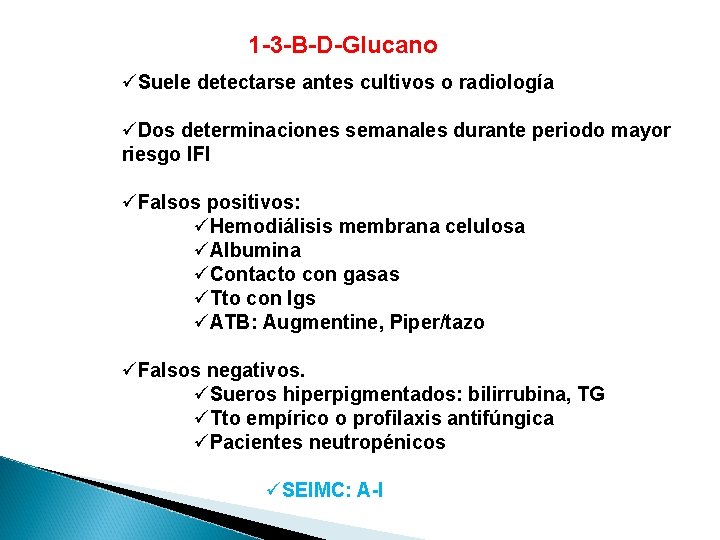 1-3-B-D-Glucano

✓Suele detectarse antes cultivos o radiología

✓Dos determinaciones semanales durante periodo mayor riesgo IFI

✓Falsos positivos:
✓Hemodiálisis membrana celulosa
✓Albumina
✓Contacto con gasas
✓Tto con Igs
✓ATB: Augmentine, Piper/tazo

✓Falsos negativos.
✓Sueros hiperpigmentados: bilirrubina, TG
✓Tto empírico o profilaxis antifúngica
✓Pacientes neutropénicos

✓SEIMC: A-I